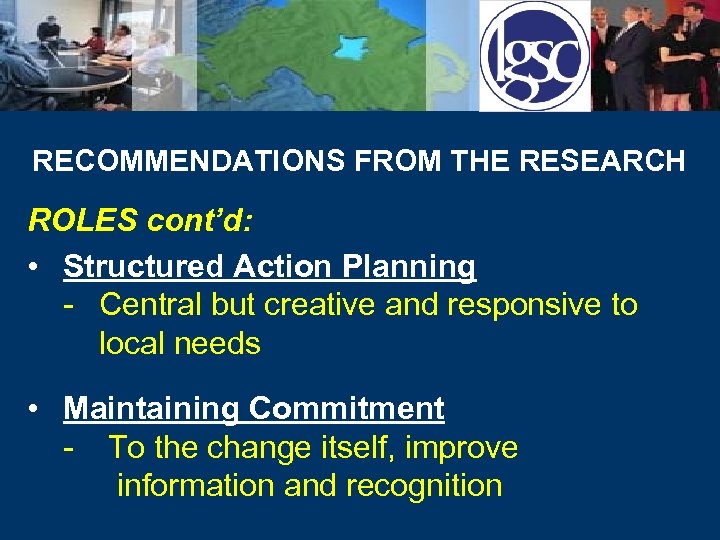 lgsc

RECOMMENDATIONS FROM THE RESEARCH

ROLES cont'd:

• Structured Action Planning
- Central but creative and responsive to local needs

• Maintaining Commitment
- To the change itself, improve information and recognition